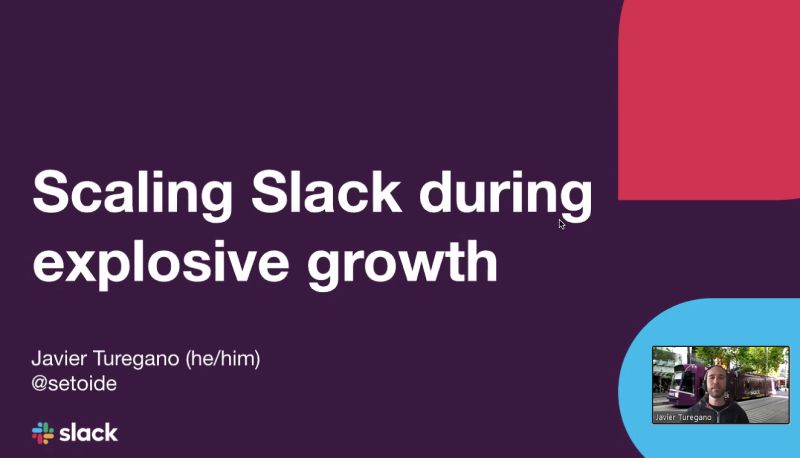 Scaling Slack during explosive growth

Javier Turegano (he/him)
@setoide

slack

Javier Turegano